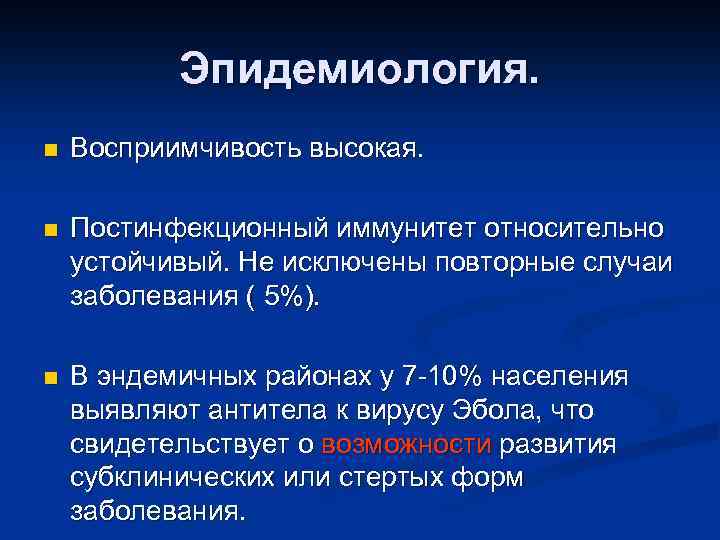 Эпидемиология.

Восприимчивость высокая.

Постинфекционный иммунитет относительно устойчивый. Не исключены повторные случаи заболевания ( 5%).

В эндемичных районах у 7-10% населения выявляют антитела к вирусу Эбола, что свидетельствует о возможности развития субклинических или стертых форм заболевания.